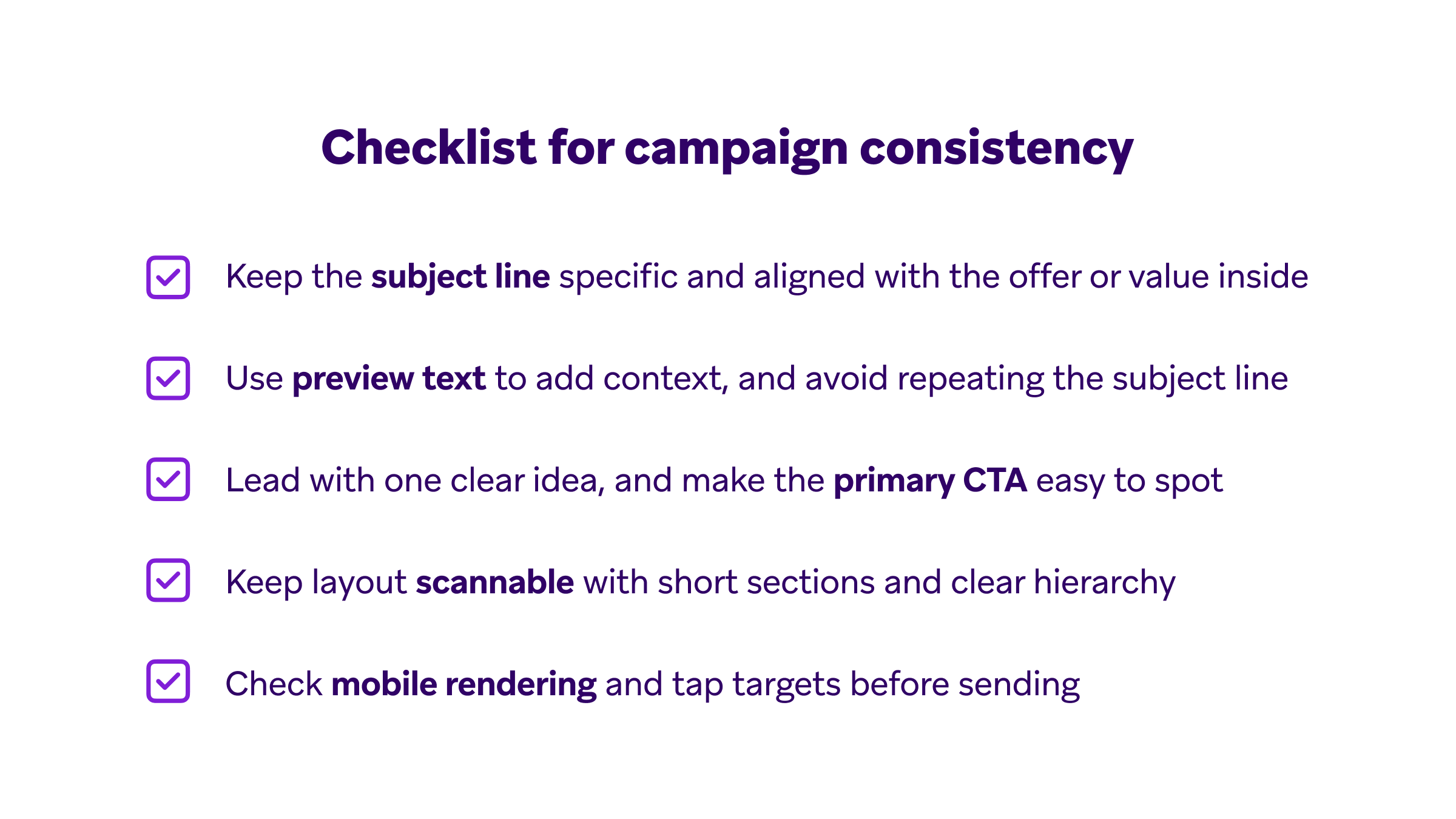 Checklist for campaign consistency

Keep the subject line specific and aligned with the offer or value inside

Use preview text to add context, and avoid repeating the subject line

Lead with one clear idea, and make the primary CTA easy to spot

Keep layout scannable with short sections and clear hierarchy

Check mobile rendering and tap targets before sending